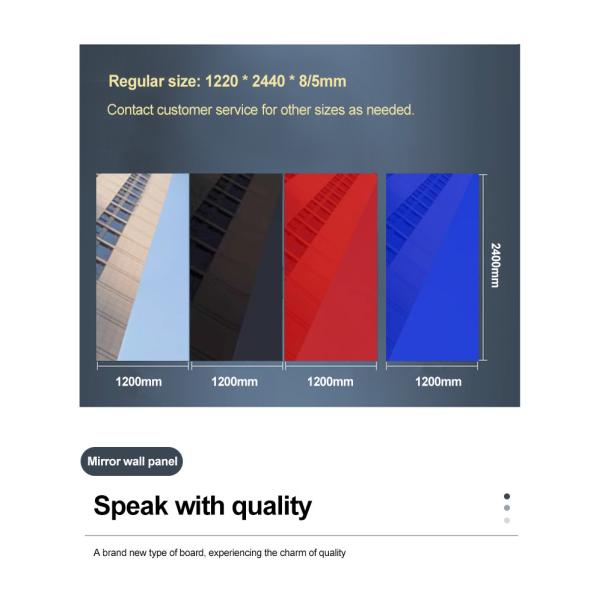 Regular size: 1220 * 2440 * 8/5mm

Contact customer service for other sizes as needed.

2400mm

1200mm 1200mm 1200mm 1200mm

Mirror wall panel

Speak with quality

A brand new type of board, experiencing the charm of quality